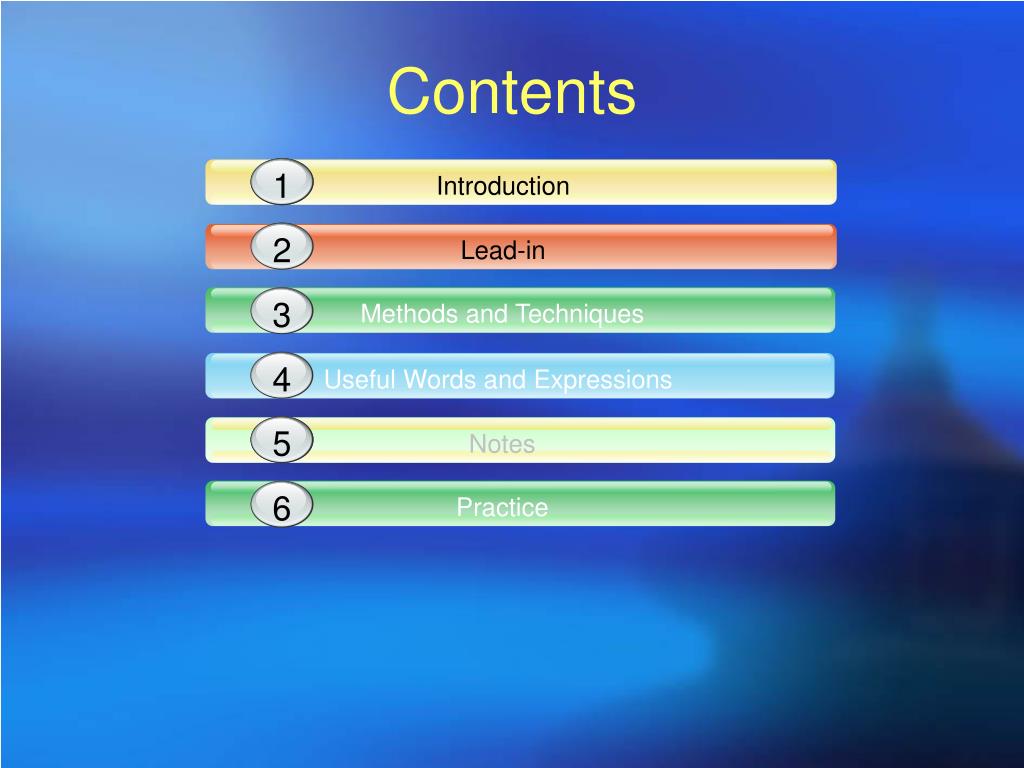 Contents

1 Introduction

2 Lead-in

3 Methods and Techniques

4 Useful Words and Expressions

5 Notes

6 Practice